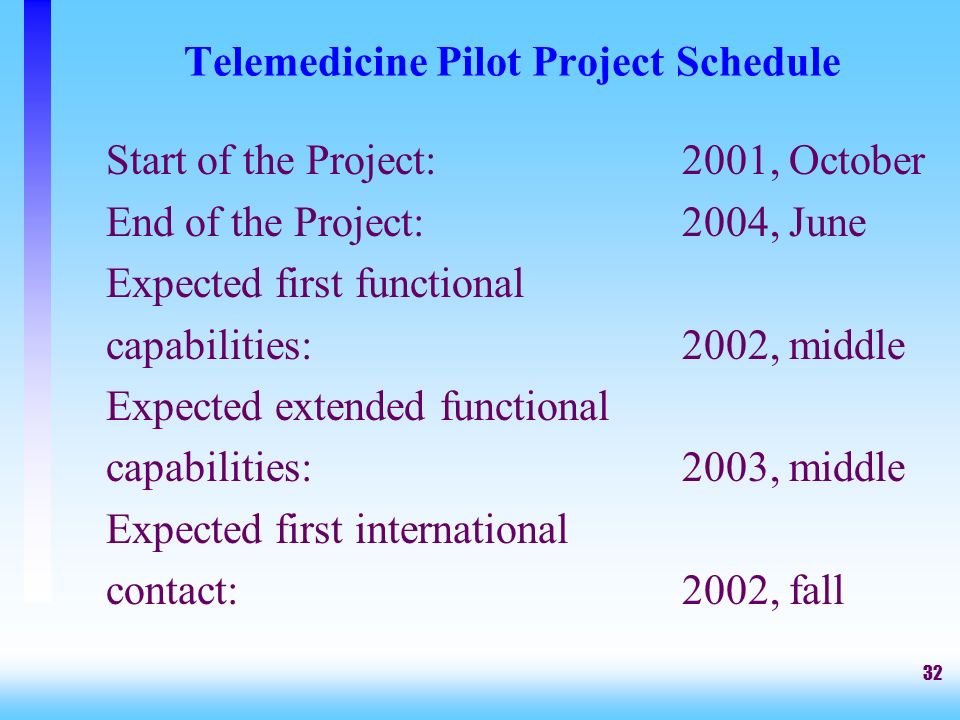 Telemedicine Pilot Project Schedule

Start of the Project: 2001, October
End of the Project: 2004, June
Expected first functional capabilities: 2002, middle
Expected extended functional capabilities: 2003, middle
Expected first international contact: 2002, fall

32